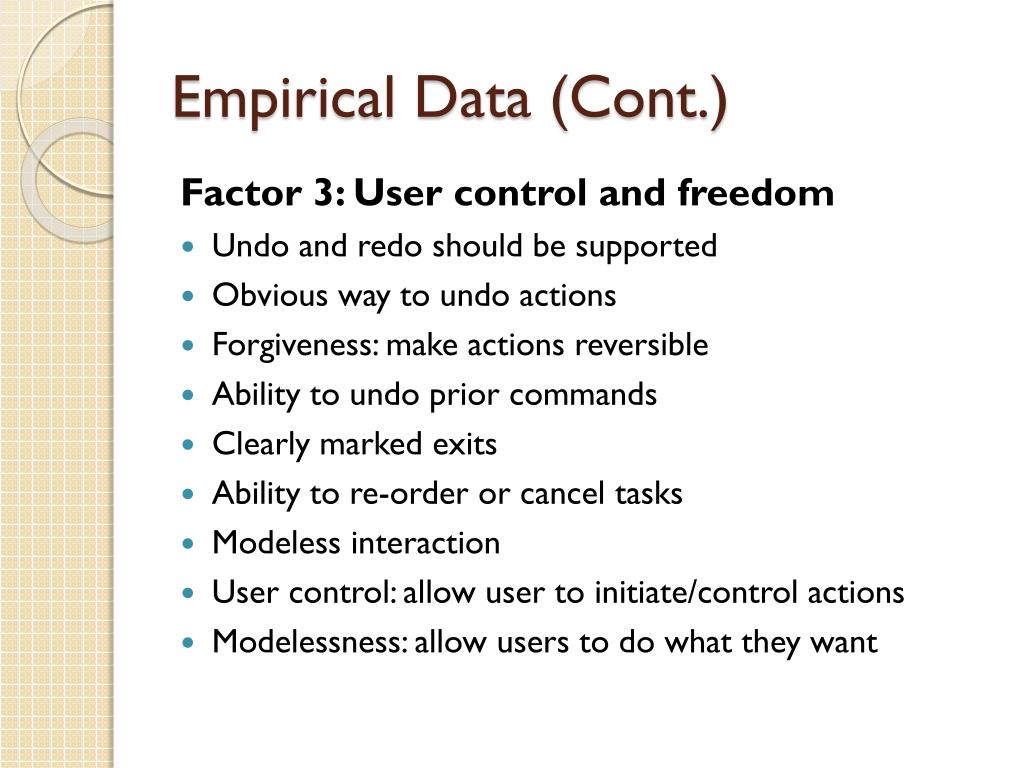 Empirical Data (Cont.)

Factor 3: User control and freedom

- Undo and redo should be supported
- Obvious way to undo actions
- Forgiveness: make actions reversible
- Ability to undo prior commands
- Clearly marked exits
- Ability to re-order or cancel tasks
- Modeless interaction
- User control: allow user to initiate/control actions
- Modelessness: allow users to do what they want